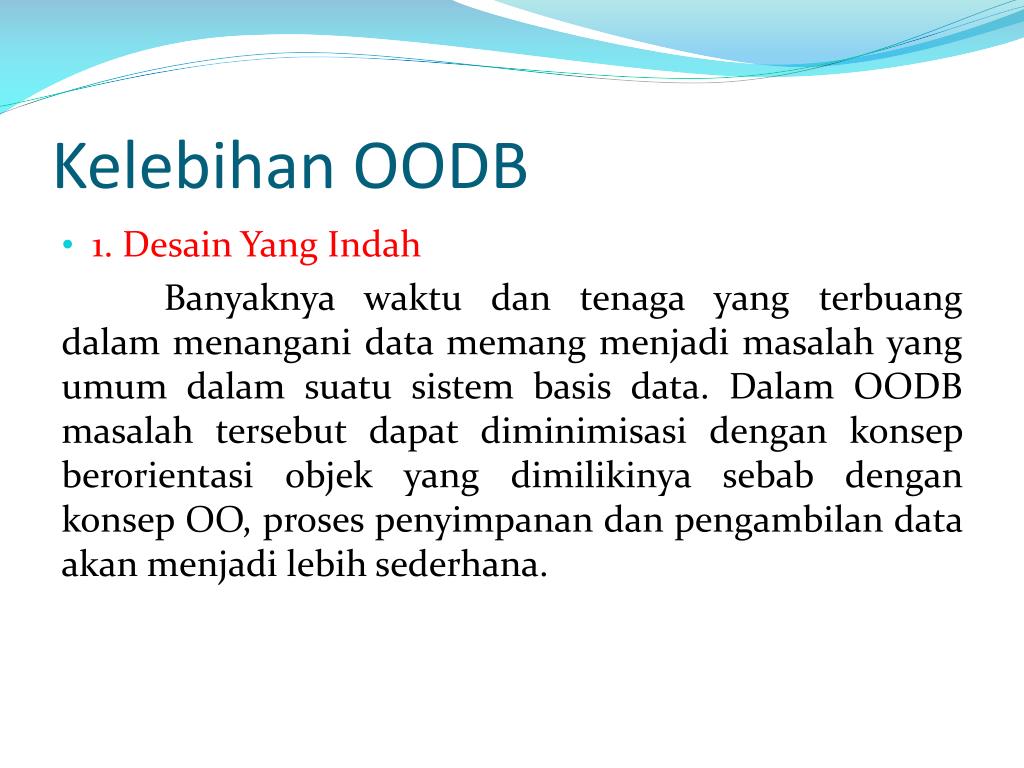 Kelebihan OODB

• 1. Desain Yang Indah

Banyaknya waktu dan tenaga yang terbuang dalam menangani data memang menjadi masalah yang umum dalam suatu sistem basis data. Dalam OODB masalah tersebut dapat diminimisasi dengan konsep berorientasi objek yang dimilikinya sebab dengan konsep OO, proses penyimpanan dan pengambilan data akan menjadi lebih sederhana.